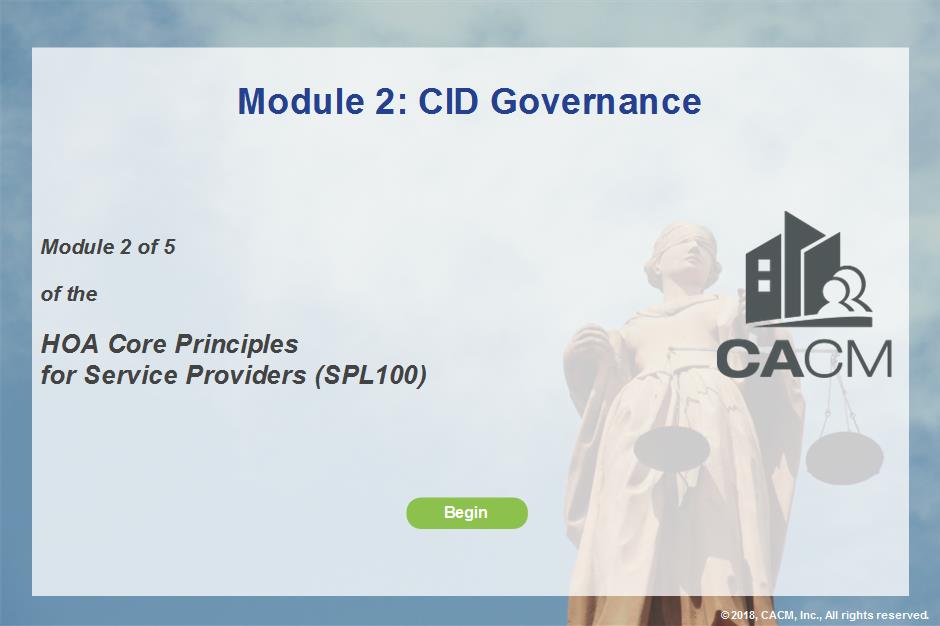 Module 2: CID Governance

Module 2 of 5

of the

HOA Core Principles for Service Providers (SPL100)

CACM

Begin

© 2018, CACM, Inc., All rights reserved.